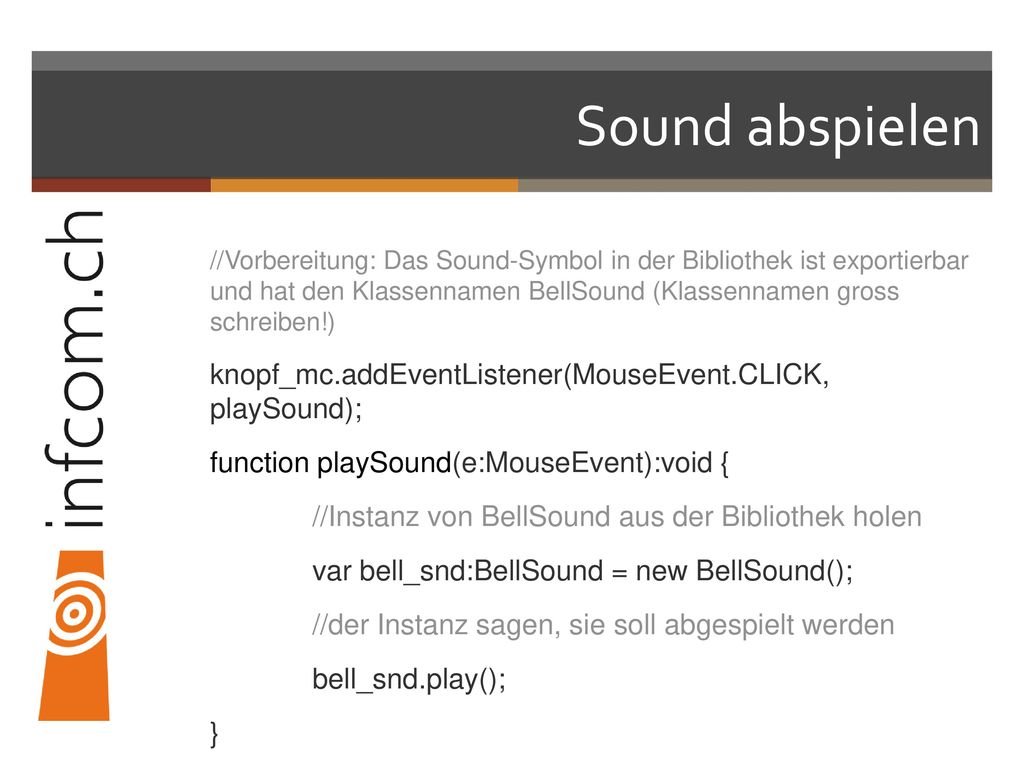 Sound abspielen

infcom.ch

//Vorbereitung: Das Sound-Symbol in der Bibliothek ist exportierbar und hat den Klassennamen BellSound (Klassennamen gross schreiben!)

knopf_mc.addEventListener(MouseEvent.CLICK, playSound);

function playSound(e:MouseEvent):void {

//Instanz von BellSound aus der Bibliothek holen

var bell_snd:BellSound = new BellSound();

//der Instanz sagen, sie soll abgespielt werden

bell_snd.play();

}